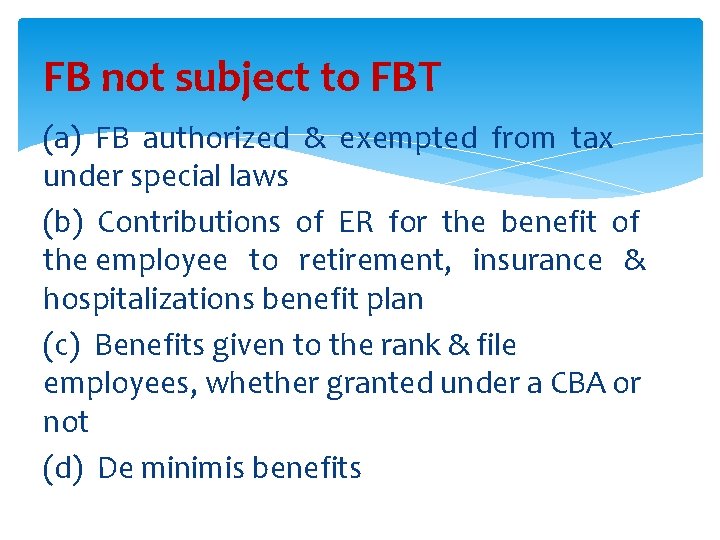 FB not subject to FBT

(a) FB authorized & exempted from tax under special laws

(b) Contributions of ER for the benefit of the employee to retirement, insurance & hospitalizations benefit plan

(c) Benefits given to the rank & file employees, whether granted under a CBA or not

(d) De minimis benefits